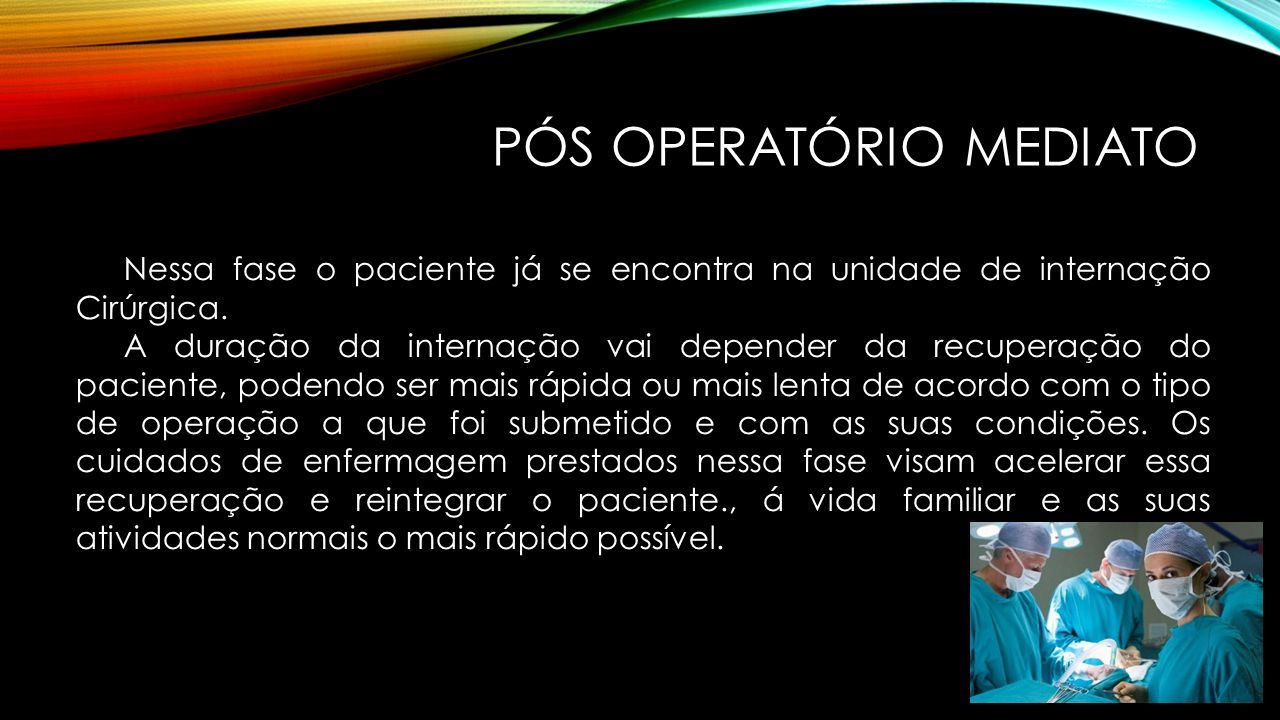 PÓS OPERATÓRIO MEDIATO

Nessa fase o paciente já se encontra na unidade de internação Cirúrgica.

A duração da internação vai depender da recuperação do paciente, podendo ser mais rápida ou mais lenta de acordo com o tipo de operação a que foi submetido e com as suas condições. Os cuidados de enfermagem prestados nessa fase visam acelerar essa recuperação e reintegrar o paciente., á vida familiar e as suas atividades normais o mais rápido possível.